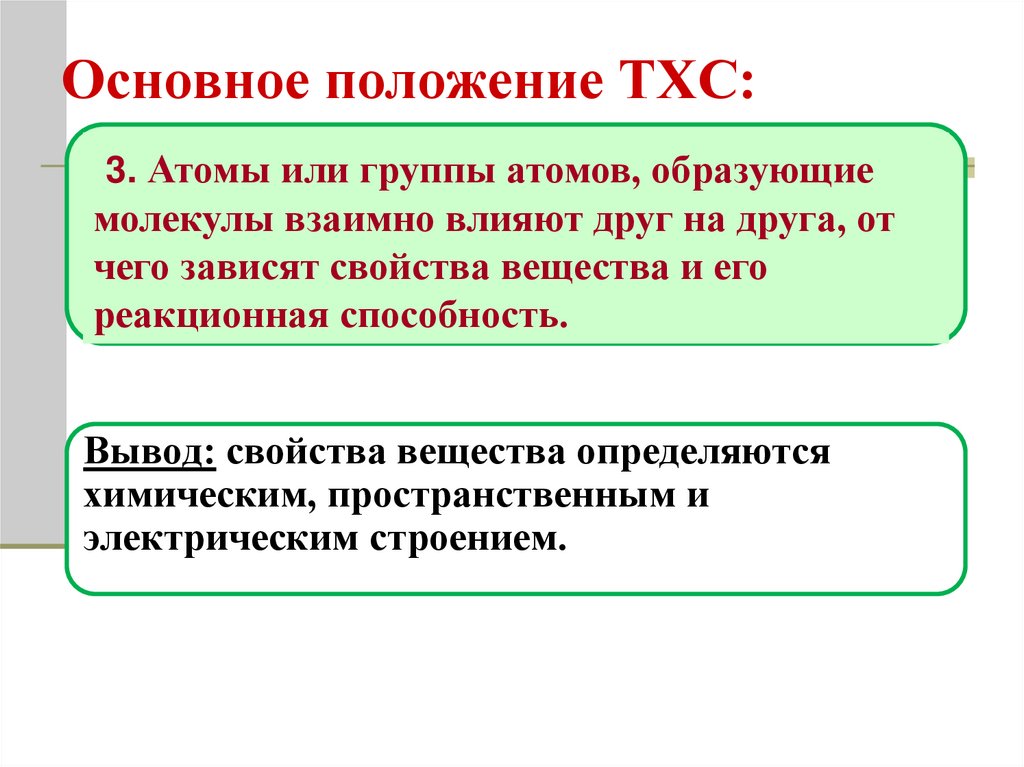 Основное положение ТХС:

3. Атомы или группы атомов, образующие молекулы взаимно влияют друг на друга, от чего зависят свойства вещества и его реакционная способность.

Вывод: свойства вещества определяются химическим, пространственным и электрическим строением.